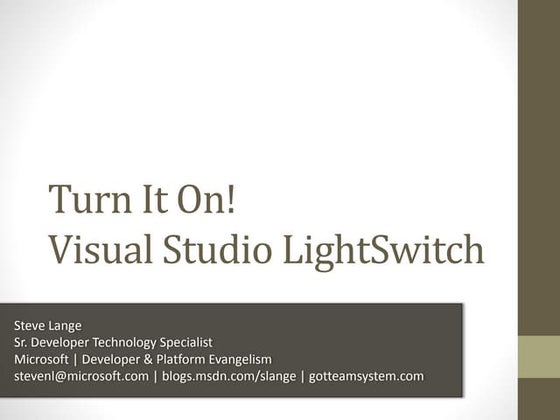 Turn It On!
Visual Studio LightSwitch

Steve Lange
Sr. Developer Technology Specialist
Microsoft | Developer & Platform Evangelism
stevenl@microsoft.com | blogs.msdn.com/slange | gotteamsystem.com